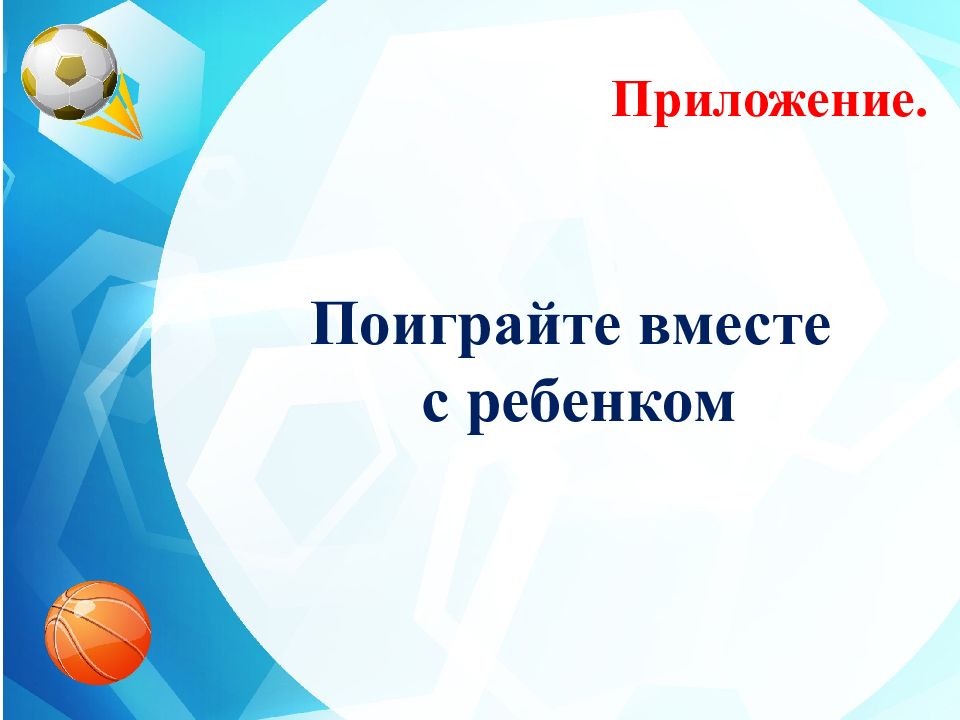 Приложение.

Поиграйте вместе с ребенком